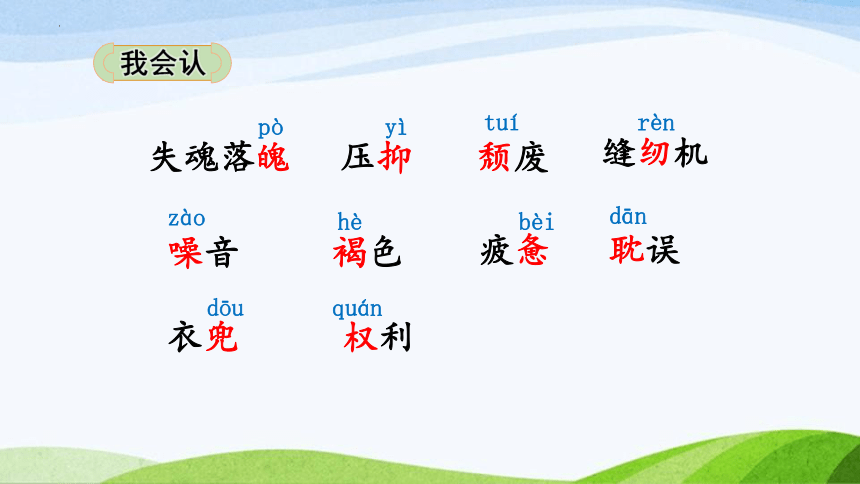 我会认

pò
失魂落魄

yì
压抑

tuí
颓废

rèn
缝纫机

zào
噪音

hè
褐色

bèi
疲惫

dān
耽误

dōu
衣兜

quán
权利